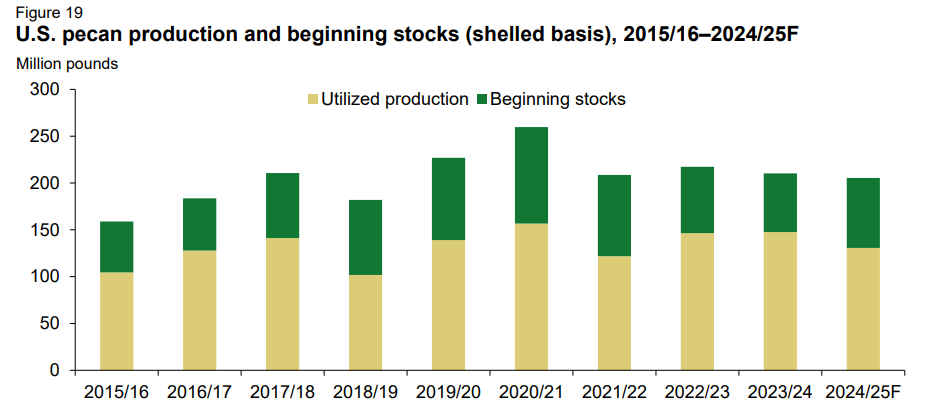 Figure 19
U.S. pecan production and beginning stocks (shelled basis), 2015/16–2024/25F

Million pounds

Utilized production Beginning stocks

300
250
200
150
100
50
0

2015/16 2016/17 2017/18 2018/19 2019/20 2020/21 2021/22 2022/23 2023/24 2024/25F